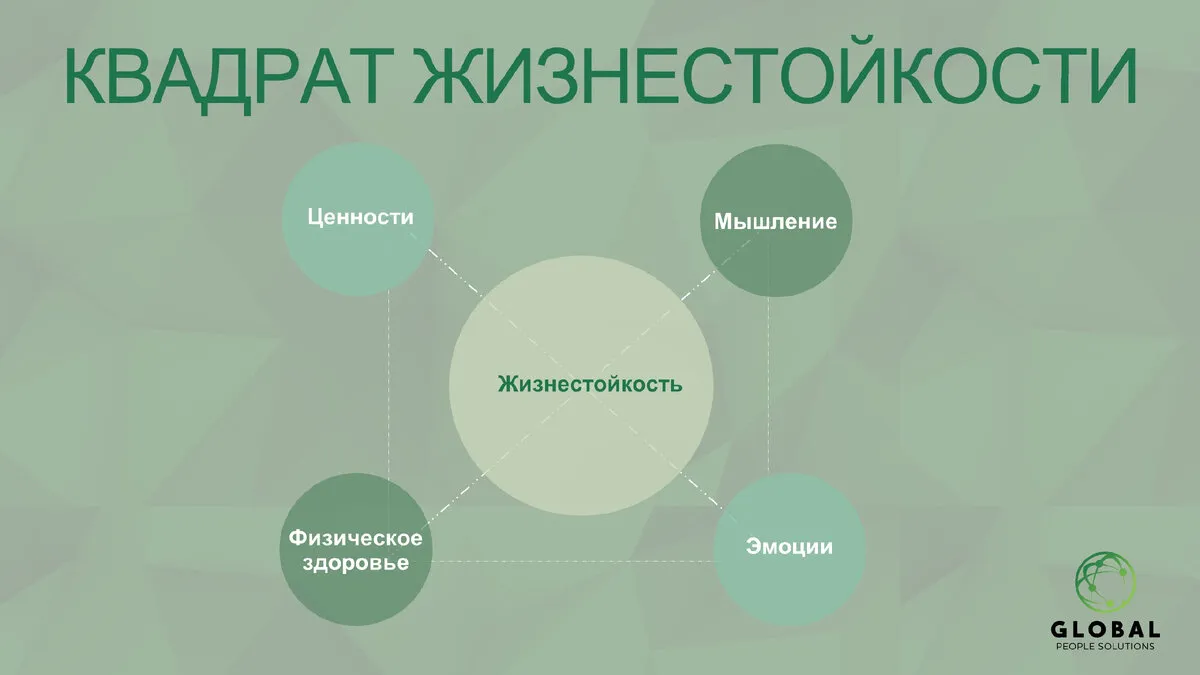 КВАДРАТ ЖИЗНЕСТОЙКОСТИ

Ценности

Мышление

Жизнестойкость

Физическое здоровье

Эмоции

GLOBAL
PEOPLE SOLUTIONS